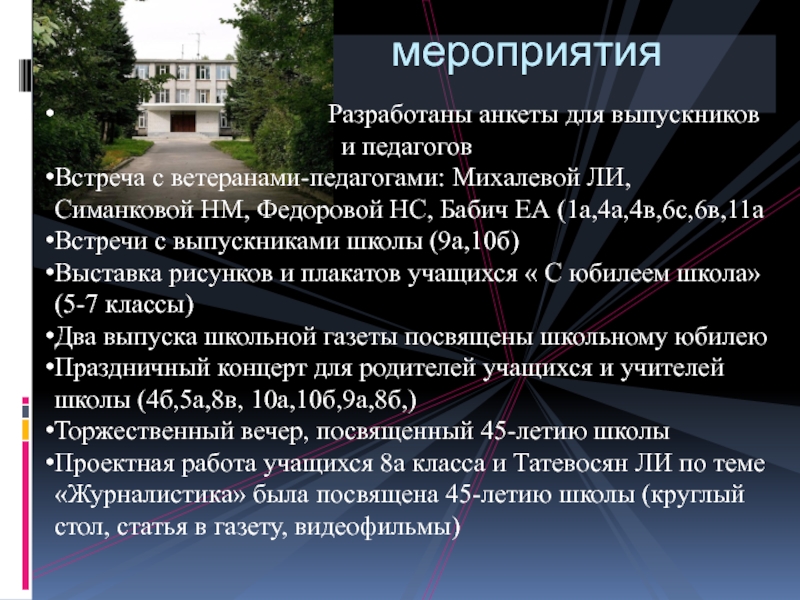 мероприятия

• Разработаны анкеты для выпускников и педагогов

•Встреча с ветеранами-педагогами: Михалевой ЛИ, Симанковой НМ, Федоровой НС, Бабич ЕА (1а,4а,4в,6с,6в,11а

•Встречи с выпускниками школы (9а,10б)

•Выставка рисунков и плакатов учащихся « С юбилеем школа» (5-7 классы)

•Два выпуска школьной газеты посвящены школьному юбилею

•Праздничный концерт для родителей учащихся и учителей школы (4б,5а,8в, 10а,10б,9а,8б,)

•Торжественный вечер, посвященный 45-летию школы

•Проектная работа учащихся 8а класса и Татевосян ЛИ по теме «Журналистика» была посвящена 45-летию школы (круглый стол, статья в газету, видеофильмы)